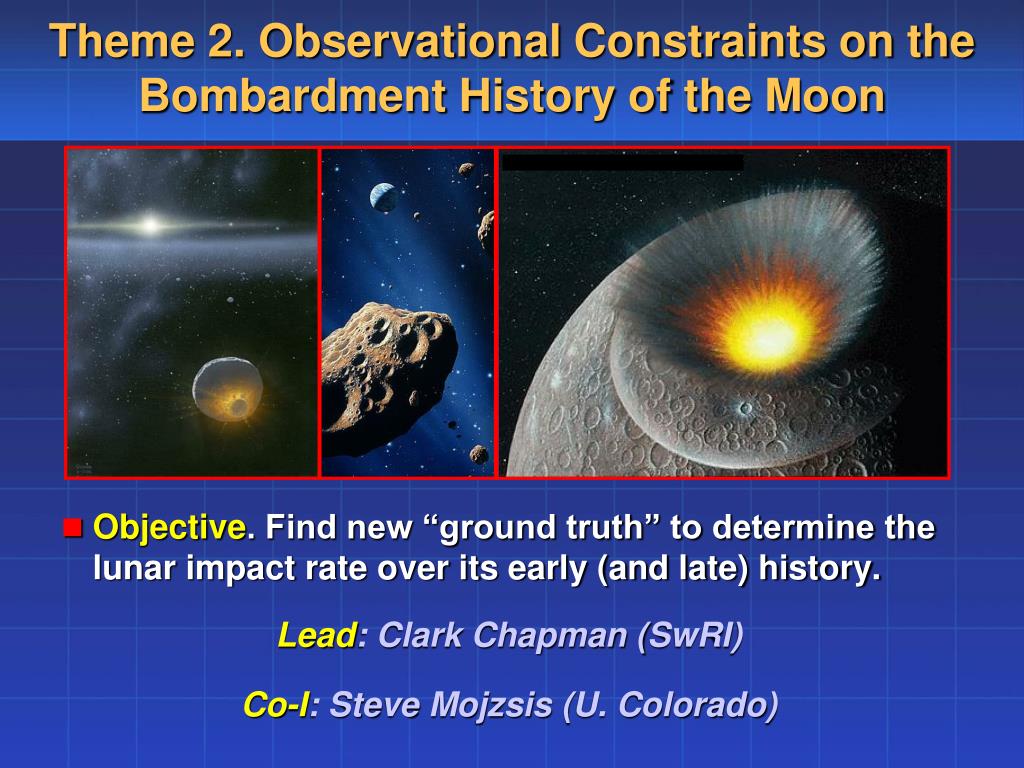 Theme 2. Observational Constraints on the Bombardment History of the Moon

Objective. Find new “ground truth” to determine the lunar impact rate over its early (and late) history.

Lead: Clark Chapman (SwRI)

Co-I: Steve Mojzsis (U. Colorado)